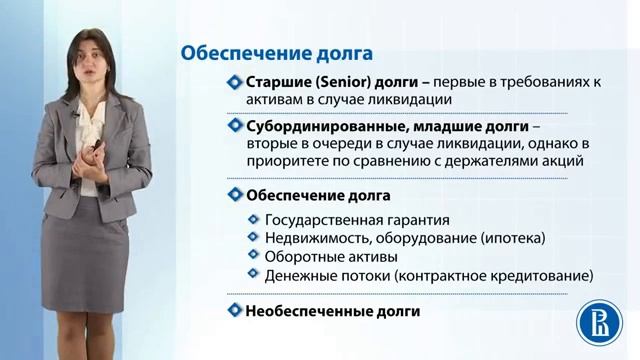 Обеспечение долга

Старшие (Senior) долги – первые в требованиях к активам в случае ликвидации

Субординированные, младшие долги – вторые в очереди в случае ликвидации, однако в приоритете по сравнению с держателями акций

Обеспечение долга

Государственная гарантия
Недвижимость, оборудование (ипотека)
Оборотные активы
Денежные потоки (контрактное кредитование)

Необеспеченные долги